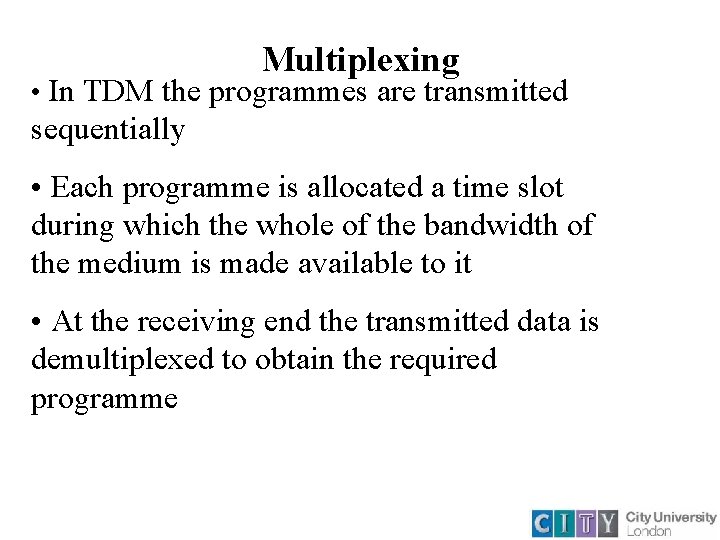 Multiplexing

• In TDM the programmes are transmitted sequentially

• Each programme is allocated a time slot during which the whole of the bandwidth of the medium is made available to it

• At the receiving end the transmitted data is demultiplexed to obtain the required programme

CITY City University London